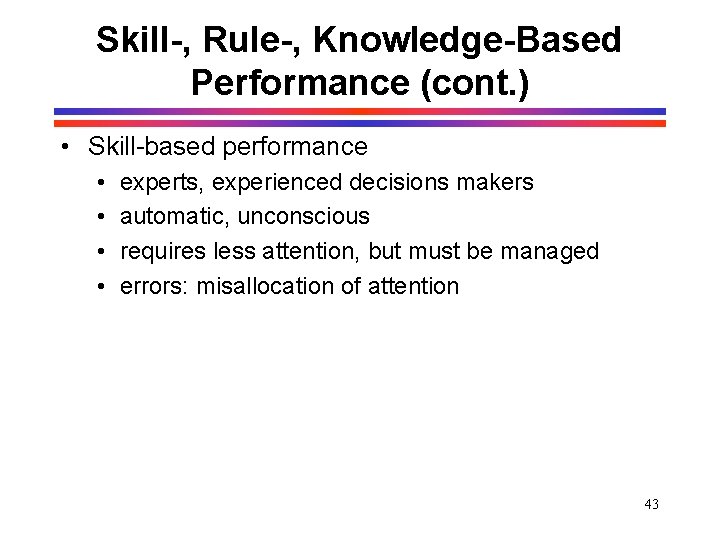 Skill-, Rule-, Knowledge-Based Performance (cont.)

• Skill-based performance
  • experts, experienced decisions makers
  • automatic, unconscious
  • requires less attention, but must be managed
  • errors: misallocation of attention

43